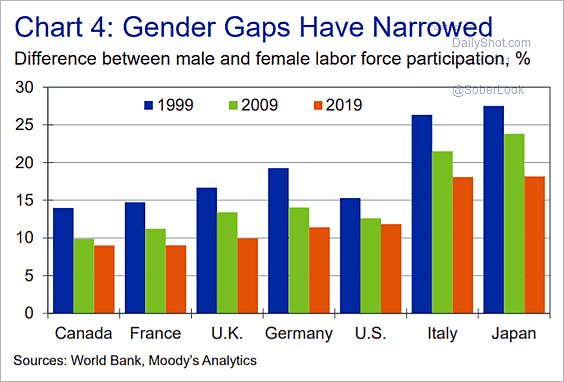 Chart 4: Gender Gaps Have Narrowed

DailyShot.com

Difference between male and female labor force participation, %

@SoberLook

1999
2009
2019

30
25
20
15
10
5
0

Canada
France
U.K.
Germany
U.S.
Italy
Japan

Sources: World Bank, Moody's Analytics